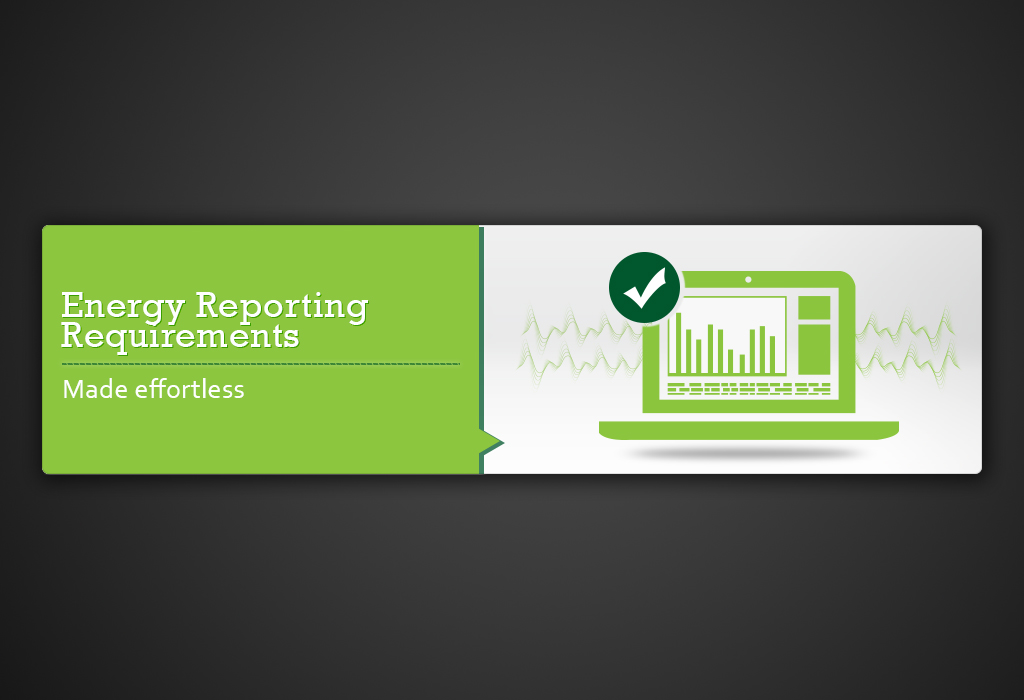 Energy Reporting Requirements

Made effortless